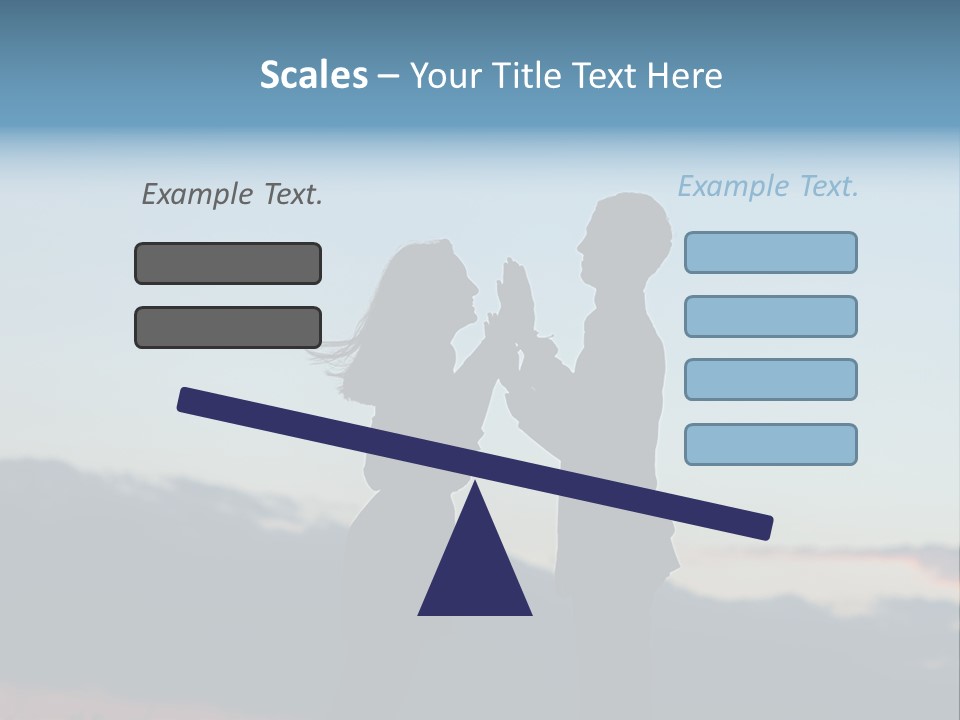 Scales – Your Title Text Here

Example Text.

Example Text.